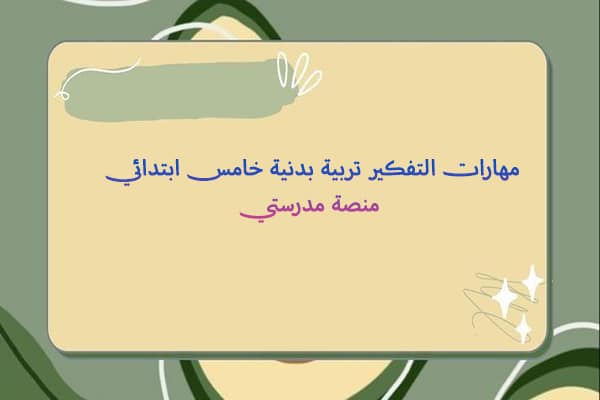 مهارات التفكير تربية بدنية خامس ابتدائي
منصة مدرستي